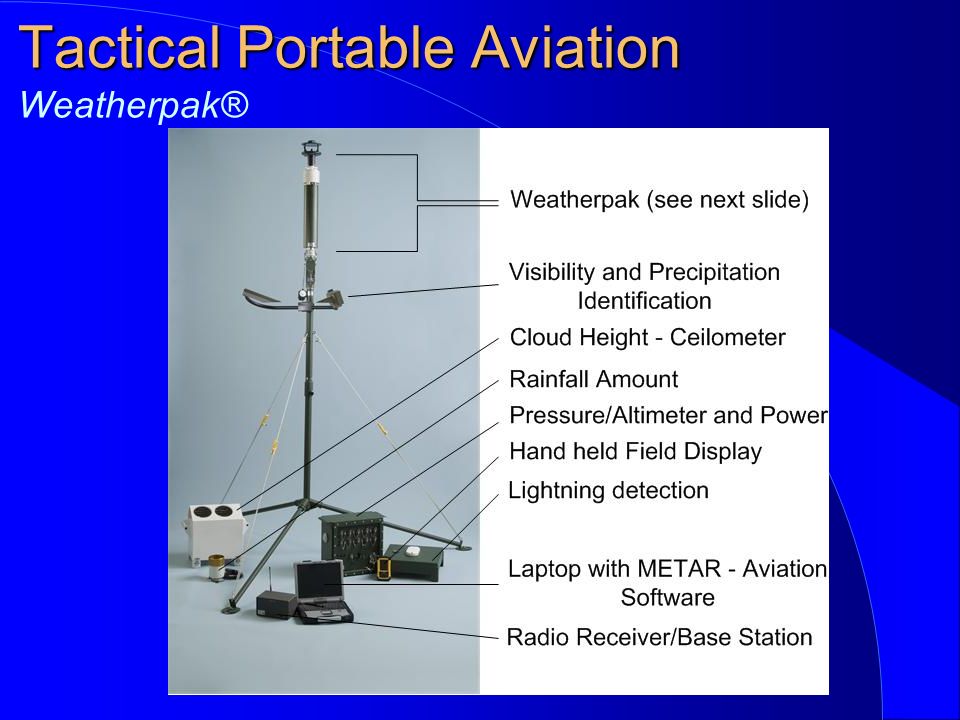 Tactical Portable Aviation

Weatherpak®

Weatherpak (see next slide)

Visibility and Precipitation Identification

Cloud Height - Ceilometer

Rainfall Amount

Pressure/Altimeter and Power

Hand held Field Display

Lightning detection

Laptop with METAR - Aviation Software

Radio Receiver/Base Station